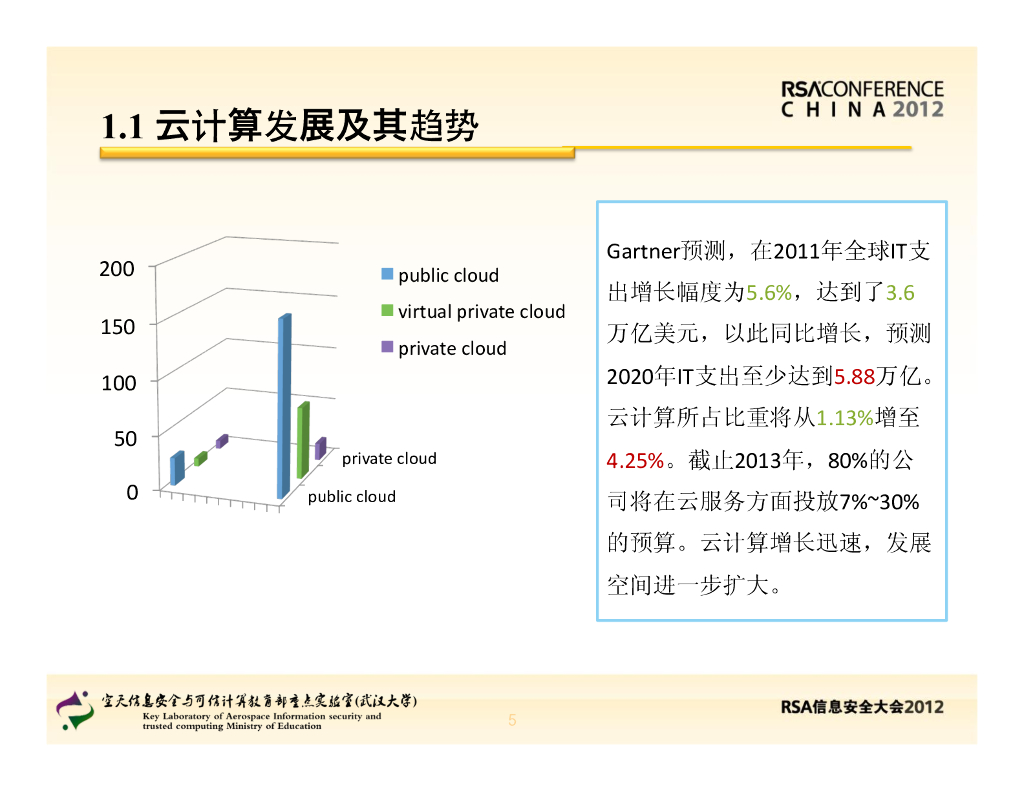 RSACONFERENCE
CHINA 2012

1.1 云计算发展及其趋势

200
150
100
50
0

public cloud
virtual private cloud
private cloud

private cloud
public cloud

Gartner预测，在2011年全球IT支出增长幅度为5.6%，达到了3.6万亿美元，以此同比增长，预测2020年IT支出至少达到5.88万亿。云计算所占比重将从1.13%增至4.25%。截止2013年，80%的公司将在云服务方面投放7%~30%的预算。云计算增长迅速，发展空间进一步扩大。

空天信息安全与可信计算教育部重点实验室(武汉大学)
Key Laboratory of Aerospace Information security and trusted computing Ministry of Education

5

RSA信息安全大会2012